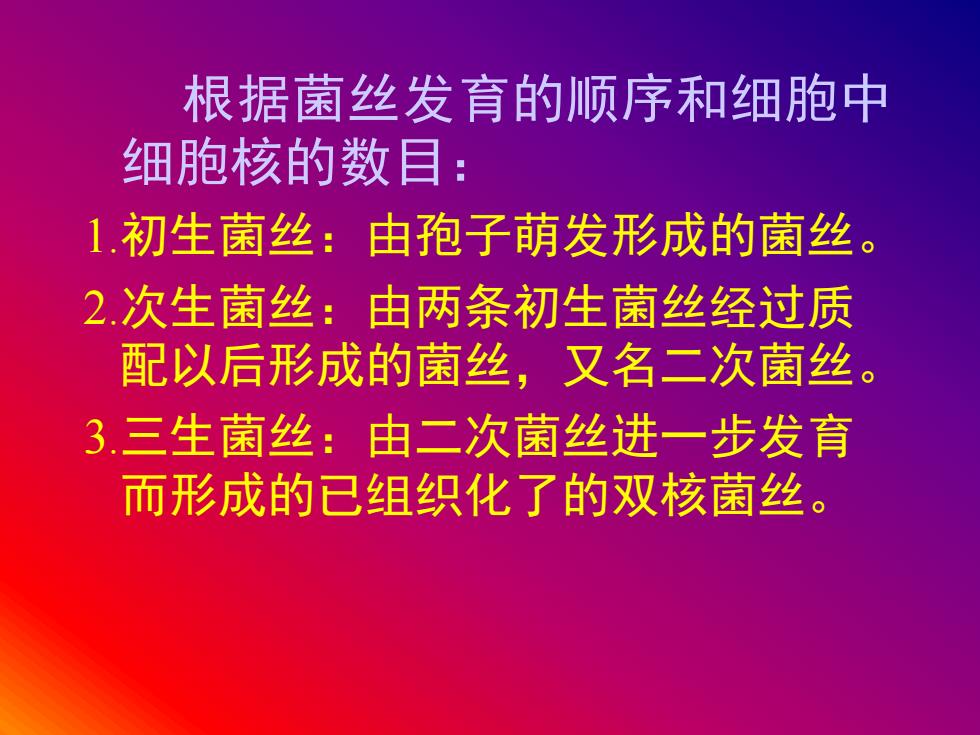 根据菌丝发育的顺序和细胞中细胞核的数目：

1.初生菌丝：由孢子萌发形成的菌丝。

2.次生菌丝：由两条初生菌丝经过质配以后形成的菌丝，又名二次菌丝。

3.三生菌丝：由二次菌丝进一步发育而形成的已组织化了的双核菌丝。